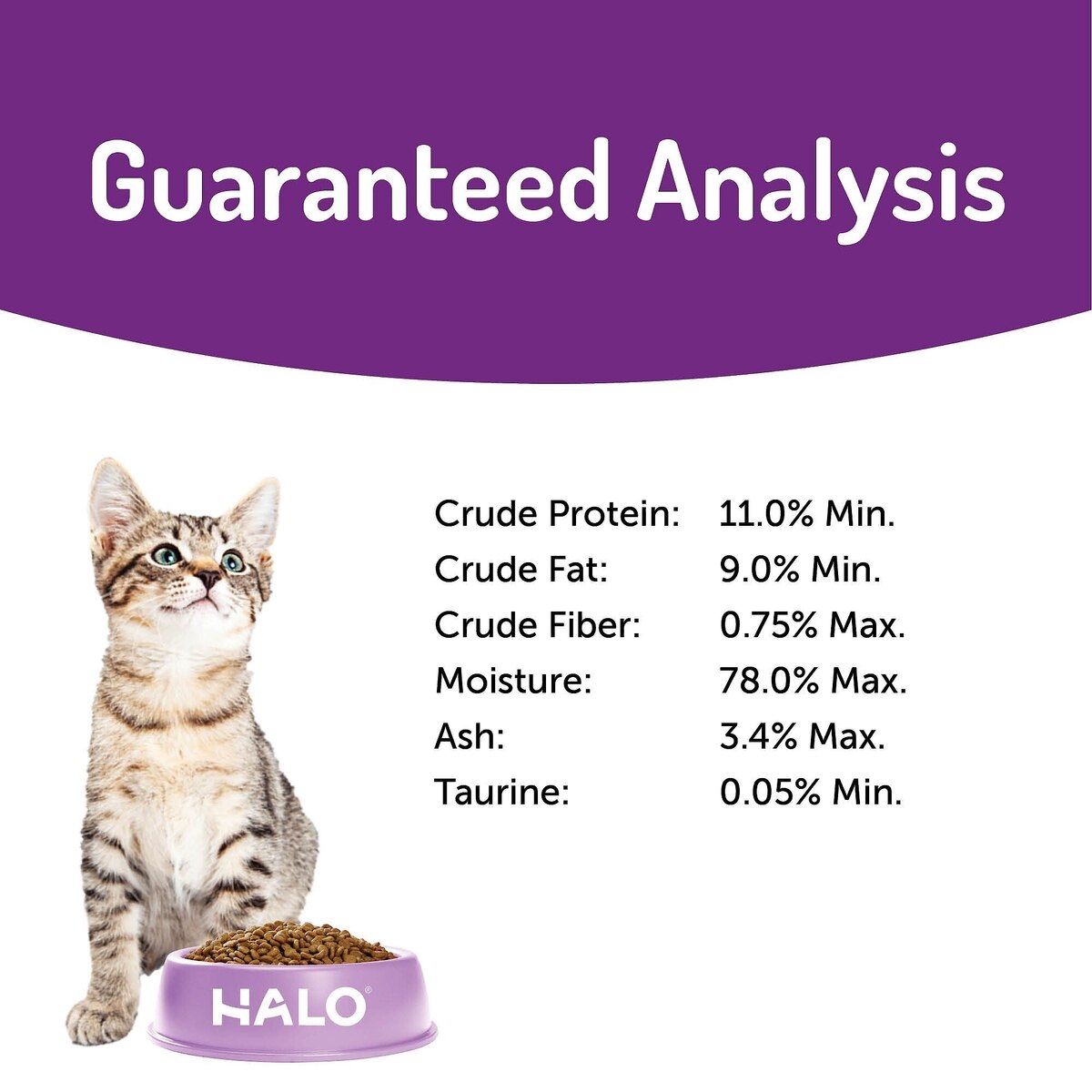 Guaranteed Analysis

| | |
|---|---|
| Crude Protein: | 11.0% Min. |
| Crude Fat: | 9.0% Min. |
| Crude Fiber: | 0.75% Max. |
| Moisture: | 78.0% Max. |
| Ash: | 3.4% Max. |
| Taurine: | 0.05% Min. |

HALO®